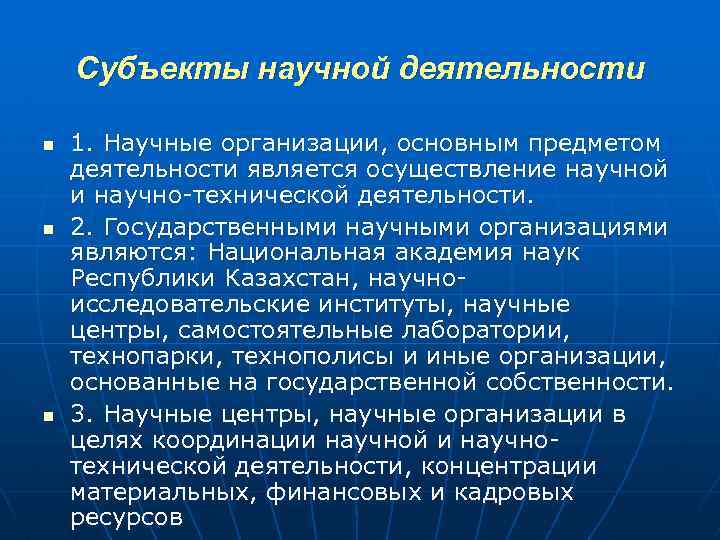 Субъекты научной деятельности

1. Научные организации, основным предметом деятельности является осуществление научной и научно-технической деятельности.

2. Государственными научными организациями являются: Национальная академия наук Республики Казахстан, научно-исследовательские институты, научные центры, самостоятельные лаборатории, технопарки, технополисы и иные организации, основанные на государственной собственности.

3. Научные центры, научные организации в целях координации научной и научно-технической деятельности, концентрации материальных, финансовых и кадровых ресурсов